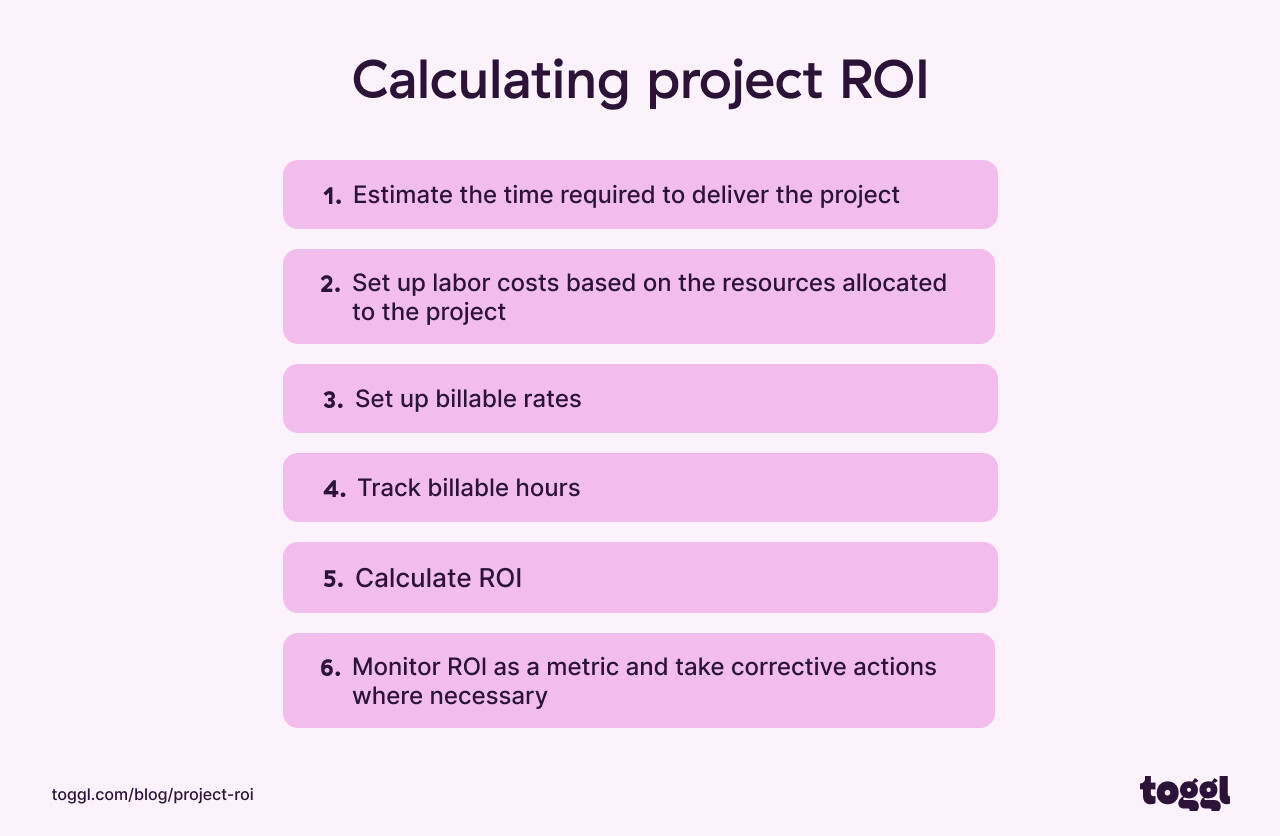 Calculating project ROI

1. Estimate the time required to deliver the project

2. Set up labor costs based on the resources allocated to the project

3. Set up billable rates

4. Track billable hours

5. Calculate ROI

6. Monitor ROI as a metric and take corrective actions where necessary

toggl.com/blog/project-roi

toggl